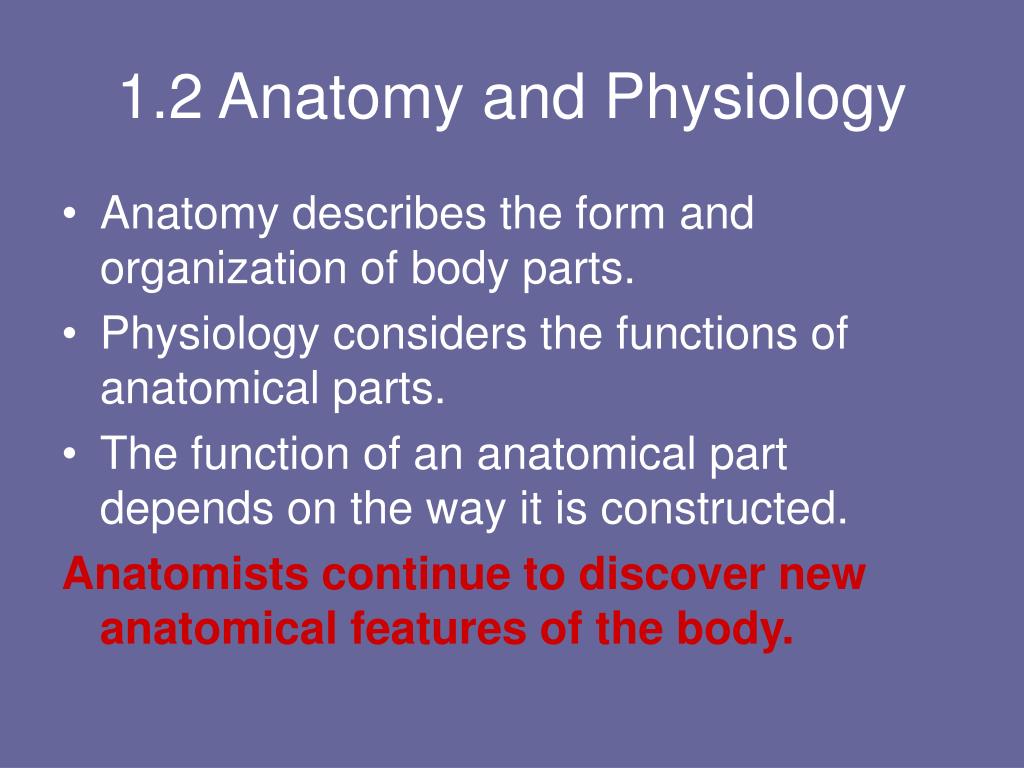 1.2 Anatomy and Physiology

• Anatomy describes the form and organization of body parts.
• Physiology considers the functions of anatomical parts.
• The function of an anatomical part depends on the way it is constructed.

Anatomists continue to discover new anatomical features of the body.